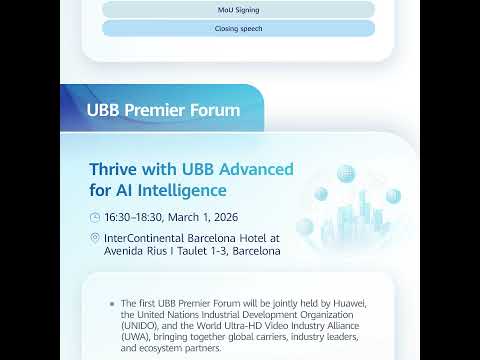 MoU Signing

Closing speech

UBB Premier Forum

Thrive with UBB Advanced for AI Intelligence

16:30–18:30, March 1, 2026

InterContinental Barcelona Hotel at Avenida Rius I Taulet 1-3, Barcelona

• The first UBB Premier Forum will be jointly held by Huawei, the United Nations Industrial Development Organization (UNIDO), and the World Ultra-HD Video Industry Alliance (UWA), bringing together global carriers, industry leaders, and ecosystem partners.